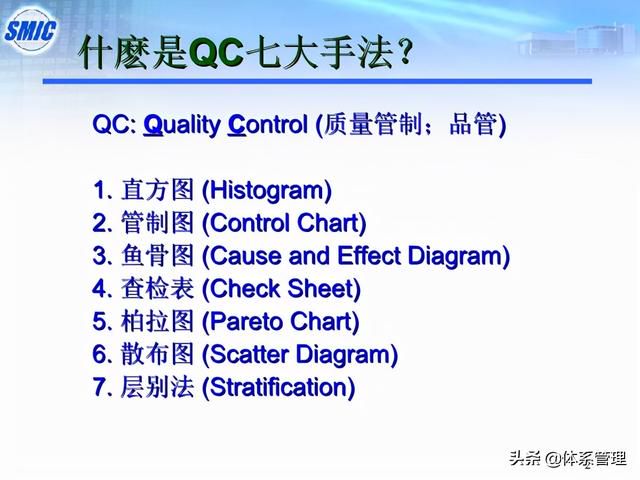 SMIC

什麼是QC七大手法？

QC: Quality Control (质量管制；品管)

1. 直方图 (Histogram)
2. 管制图 (Control Chart)
3. 鱼骨图 (Cause and Effect Diagram)
4. 查检表 (Check Sheet)
5. 柏拉图 (Pareto Chart)
6. 散布图 (Scatter Diagram)
7. 层别法 (Stratification)

头条 @体系管理